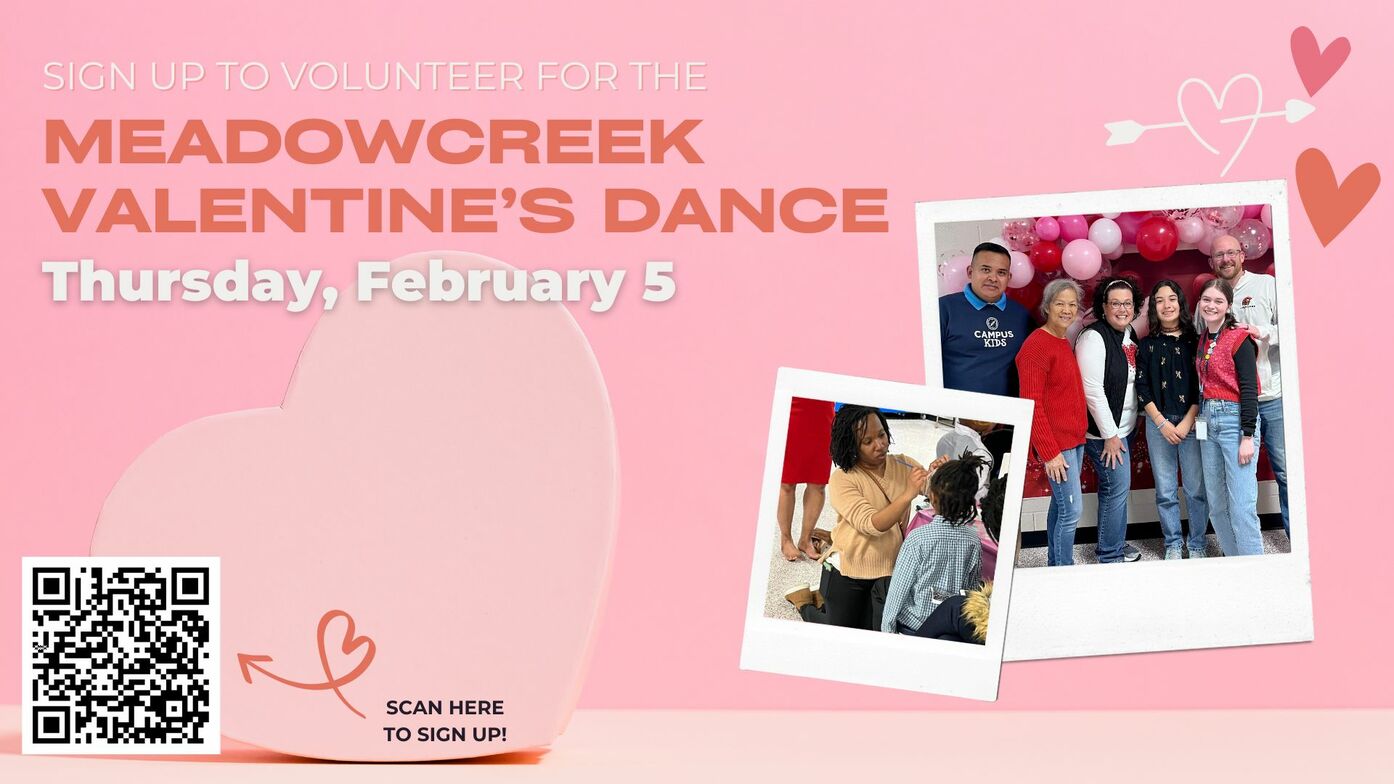 SIGN UP TO VOLUNTEER FOR THE

MEADOWCREEK VALENTINE'S DANCE

Thursday, February 5

CAMPUS KIDS

SCAN HERE TO SIGN UP!